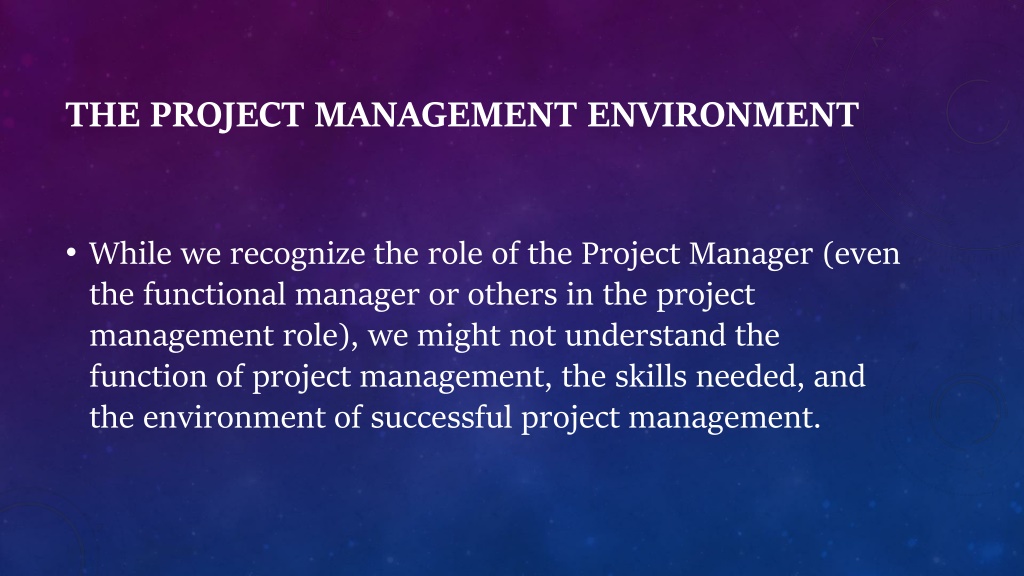 THE PROJECT MANAGEMENT ENVIRONMENT

• While we recognize the role of the Project Manager (even the functional manager or others in the project management role), we might not understand the function of project management, the skills needed, and the environment of successful project management.